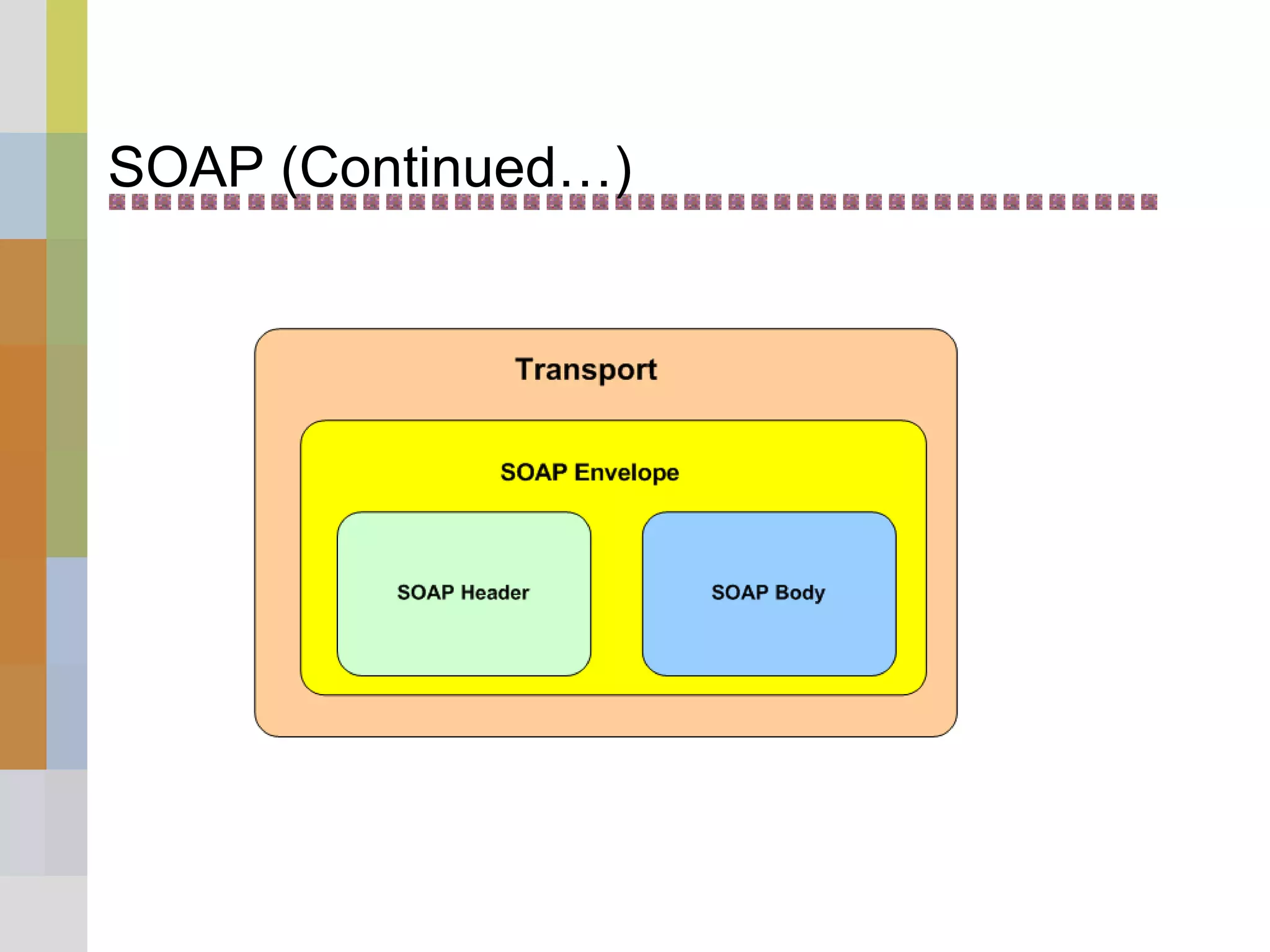 SOAP (Continued…)

Transport

SOAP Envelope

SOAP Header

SOAP Body